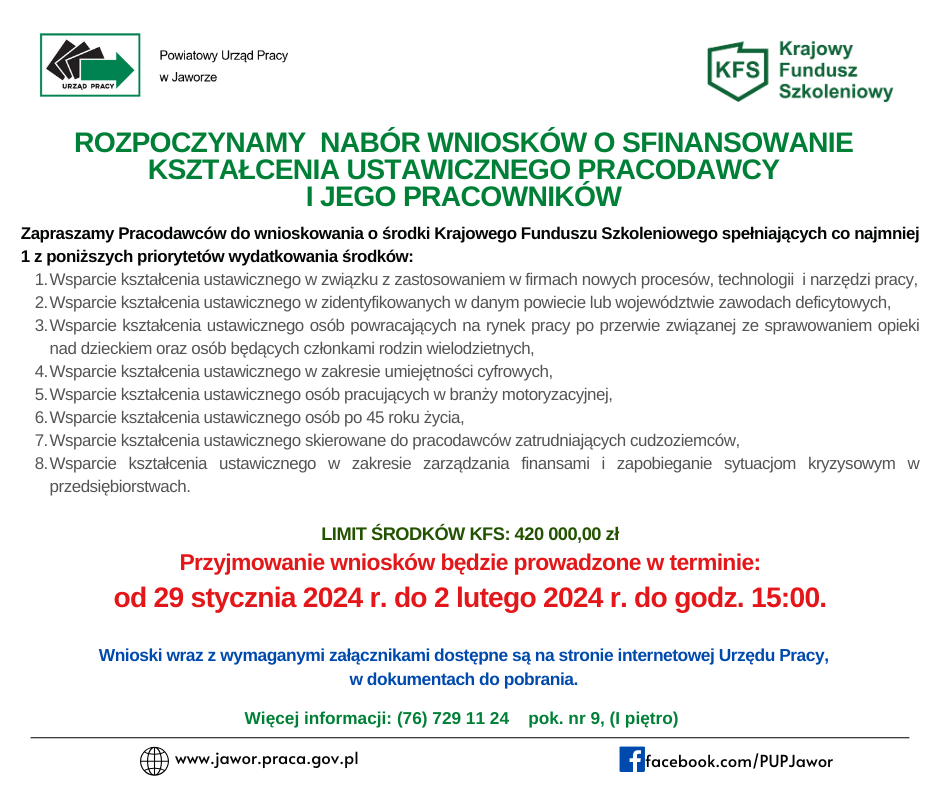 URZĄD PRACY

Powiatowy Urząd Pracy
w Jaworze

KFS
Krajowy
Fundusz
Szkoleniowy

ROZPOCZYNAMY NABÓR WNIOSKÓW O SFINANSOWANIE KSZTAŁCENIA USTAWICZNEGO PRACODAWCY I JEGO PRACOWNIKÓW

Zapraszamy Pracodawców do wnioskowania o środki Krajowego Funduszu Szkoleniowego spełniających co najmniej 1 z poniższych priorytetów wydatkowania środków:
1. Wsparcie kształcenia ustawicznego w związku z zastosowaniem w firmach nowych procesów, technologii i narzędzi pracy,
2. Wsparcie kształcenia ustawicznego w zidentyfikowanych w danym powiecie lub województwie zawodach deficytowych,
3. Wsparcie kształcenia ustawicznego osób powracających na rynek pracy po przerwie związanej ze sprawowaniem opieki nad dzieckiem oraz osób będących członkami rodzin wielodzietnych,
4. Wsparcie kształcenia ustawicznego w zakresie umiejętności cyfrowych,
5. Wsparcie kształcenia ustawicznego osób pracujących w branży motoryzacyjnej,
6. Wsparcie kształcenia ustawicznego osób po 45 roku życia,
7. Wsparcie kształcenia ustawicznego skierowane do pracodawców zatrudniających cudzoziemców,
8. Wsparcie kształcenia ustawicznego w zakresie zarządzania finansami i zapobieganie sytuacjom kryzysowym w przedsiębiorstwach.

LIMIT ŚRODKÓW KFS: 420 000,00 zł
Przyjmowanie wniosków będzie prowadzone w terminie:
od 29 stycznia 2024 r. do 2 lutego 2024 r. do godz. 15:00.

Wnioski wraz z wymaganymi załącznikami dostępne są na stronie internetowej Urzędu Pracy, w dokumentach do pobrania.

Więcej informacji: (76) 729 11 24 pok. nr 9, (I piętro)

www.jawor.praca.gov.pl
facebook.com/PUPJawor